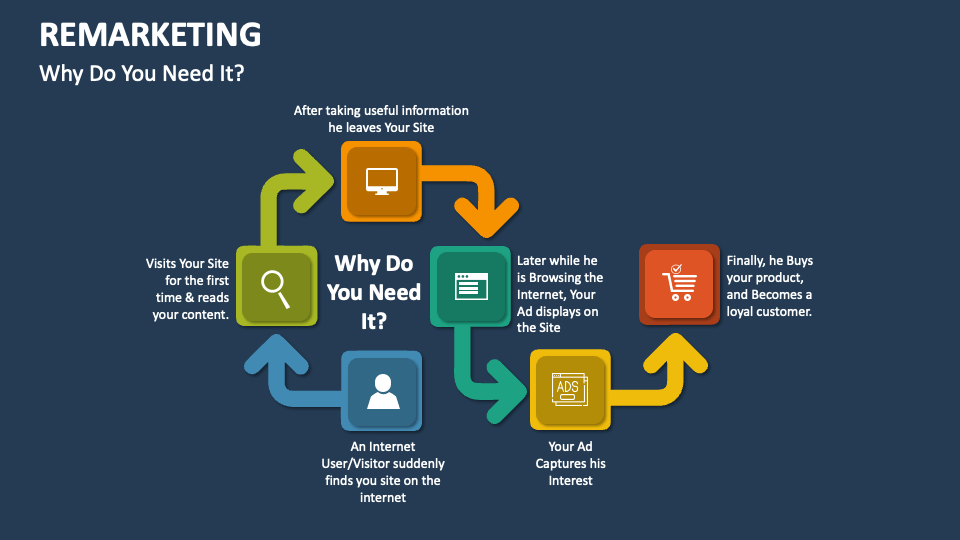 REMARKETING
Why Do You Need It?

After taking useful information he leaves Your Site

Visits Your Site for the first time & reads your content.

Why Do You Need It?

Later while he is Browsing the Internet, Your Ad displays on the Site

Finally, he Buys your product, and Becomes a loyal customer.

ADS

An Internet User/Visitor suddenly finds you site on the internet

Your Ad Captures his Interest